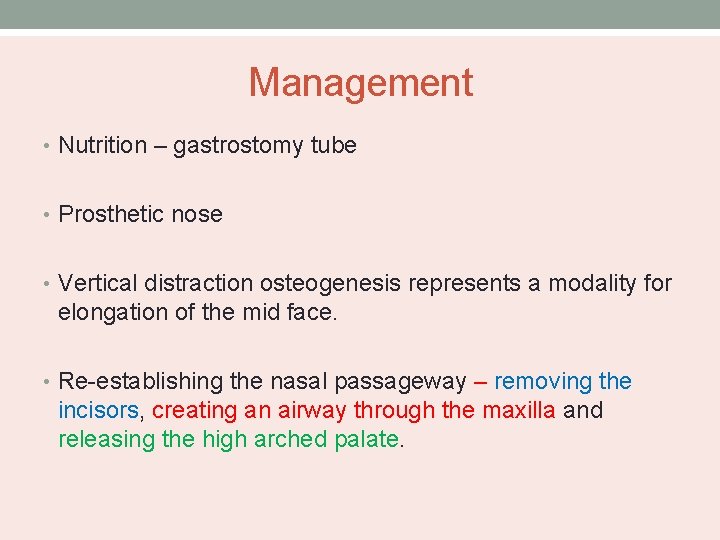 Management

• Nutrition – gastrostomy tube

• Prosthetic nose

• Vertical distraction osteogenesis represents a modality for elongation of the mid face.

• Re-establishing the nasal passageway – removing the incisors, creating an airway through the maxilla and releasing the high arched palate.